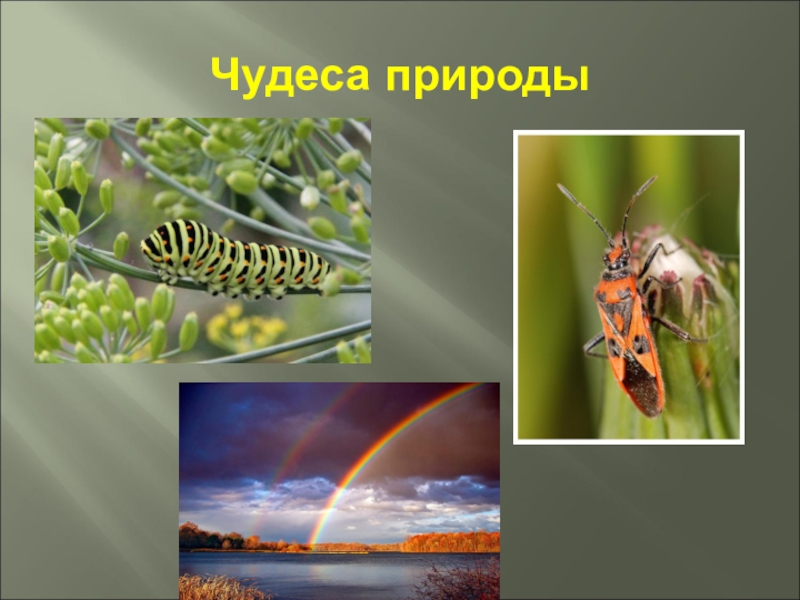 Чудеса природы